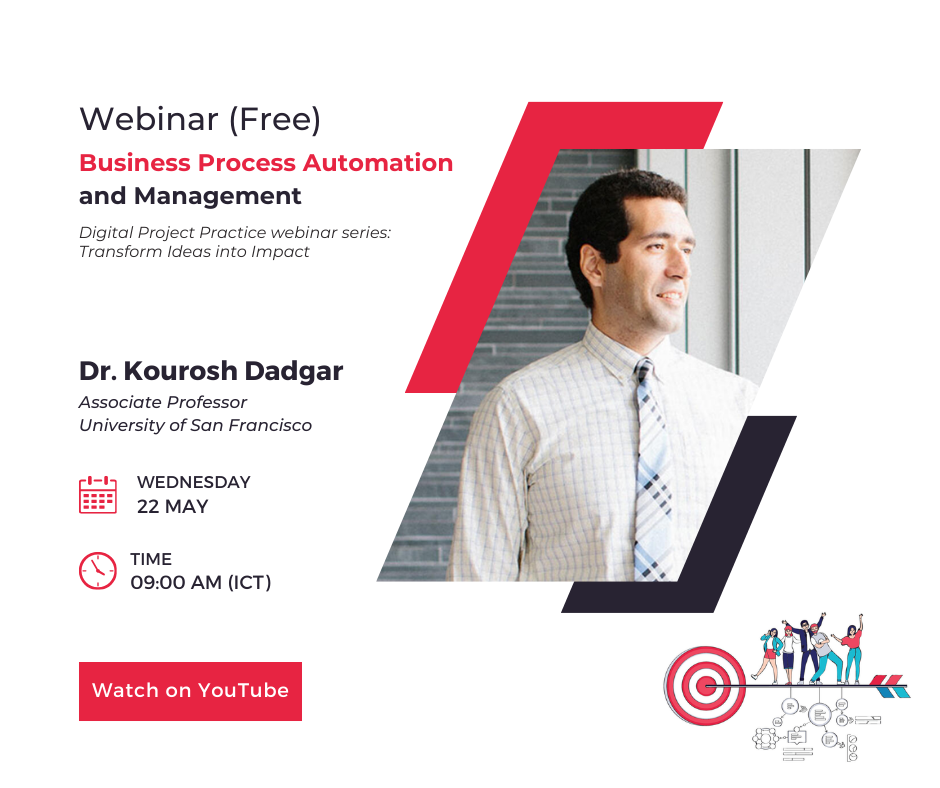 Webinar (Free)

Business Process Automation and Management

Digital Project Practice webinar series: Transform Ideas into Impact

Dr. Kourosh Dadgar

Associate Professor
University of San Francisco

WEDNESDAY
22 MAY

TIME
09:00 AM (ICT)

Watch on YouTube